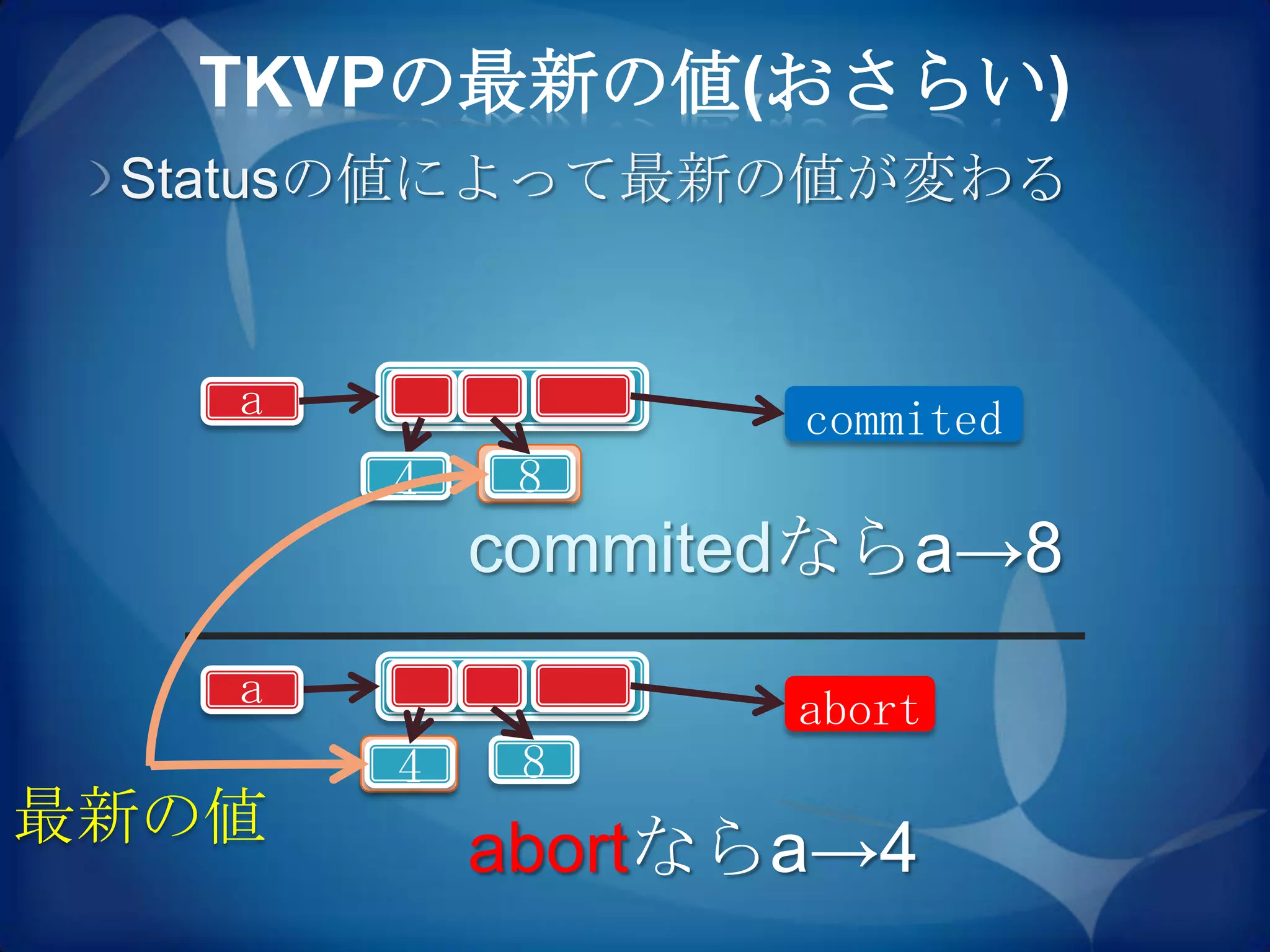 TKVPの最新の値(おさらい)

Statusの値によって最新の値が変わる

a

commited

4

8

commitedならa→8

a

abort

4

8

最新の値

abortならa→4